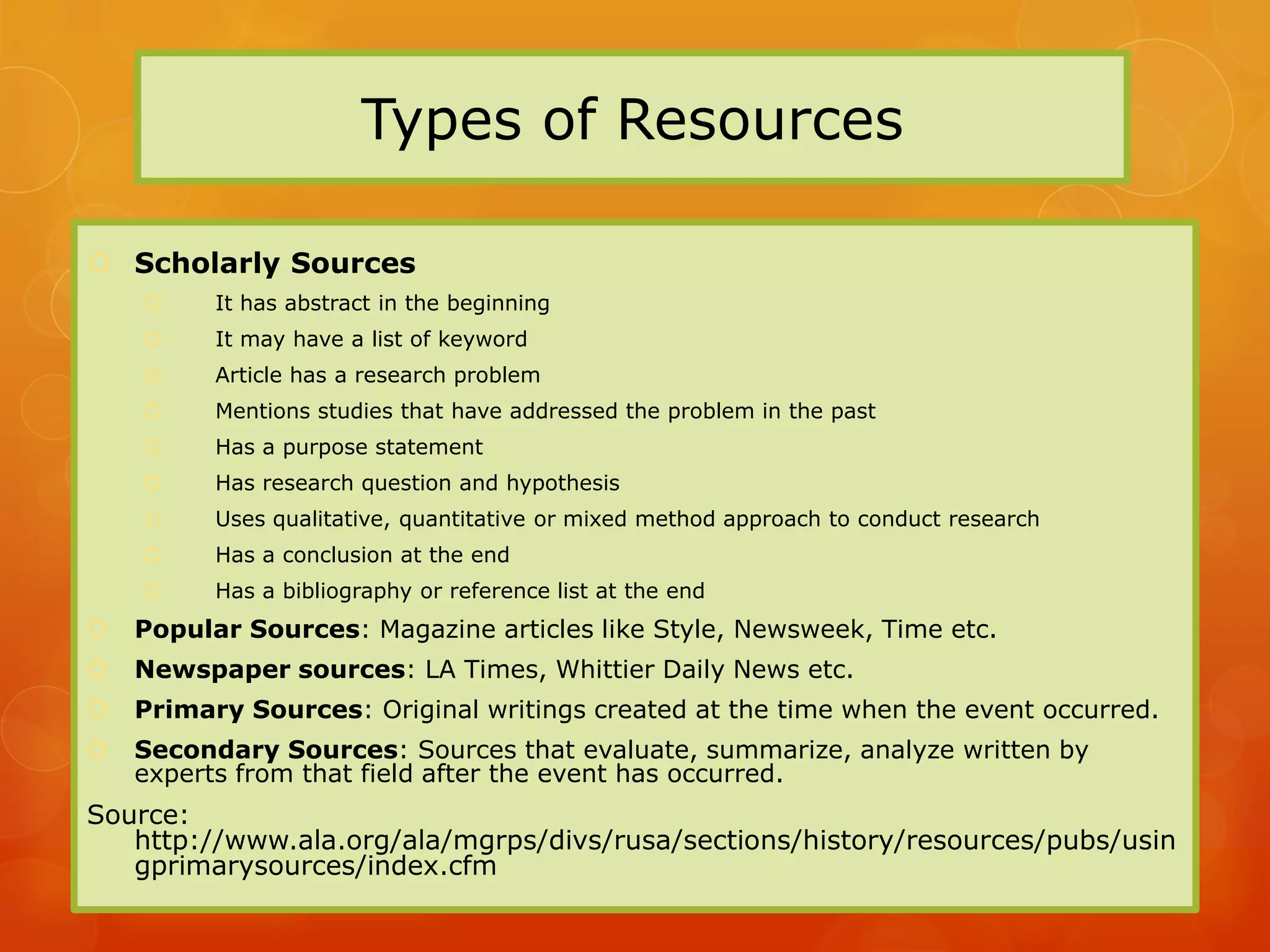 Types of Resources

Scholarly Sources

It has abstract in the beginning

It may have a list of keyword

Article has a research problem

Mentions studies that have addressed the problem in the past

Has a purpose statement

Has research question and hypothesis

Uses qualitative, quantitative or mixed method approach to conduct research

Has a conclusion at the end

Has a bibliography or reference list at the end

Popular Sources: Magazine articles like Style, Newsweek, Time etc.

Newspaper sources: LA Times, Whittier Daily News etc.

Primary Sources: Original writings created at the time when the event occurred.

Secondary Sources: Sources that evaluate, summarize, analyze written by experts from that field after the event has occurred.

Source: http://www.ala.org/ala/mgrps/divs/rusa/sections/history/resources/pubs/usingprimarysources/index.cfm